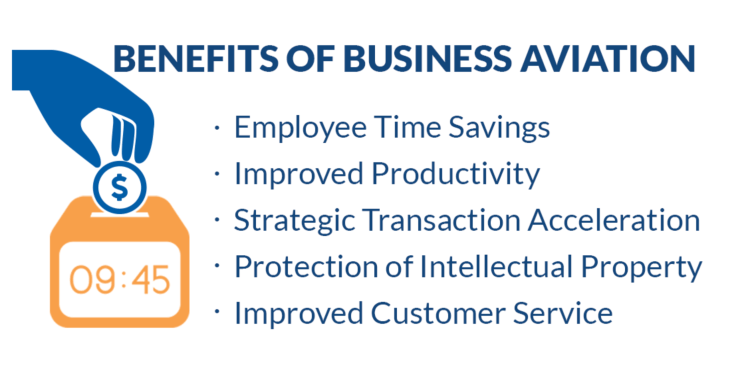 BENEFITS OF BUSINESS AVIATION

$

09:45

· Employee Time Savings
· Improved Productivity
· Strategic Transaction Acceleration
· Protection of Intellectual Property
· Improved Customer Service